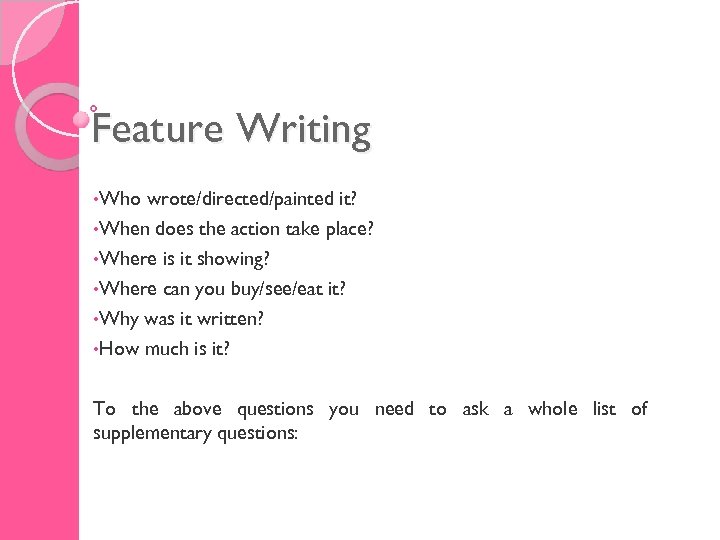 Feature Writing

•Who wrote/directed/painted it?
•When does the action take place?
•Where is it showing?
•Where can you buy/see/eat it?
•Why was it written?
•How much is it?

To the above questions you need to ask a whole list of supplementary questions: